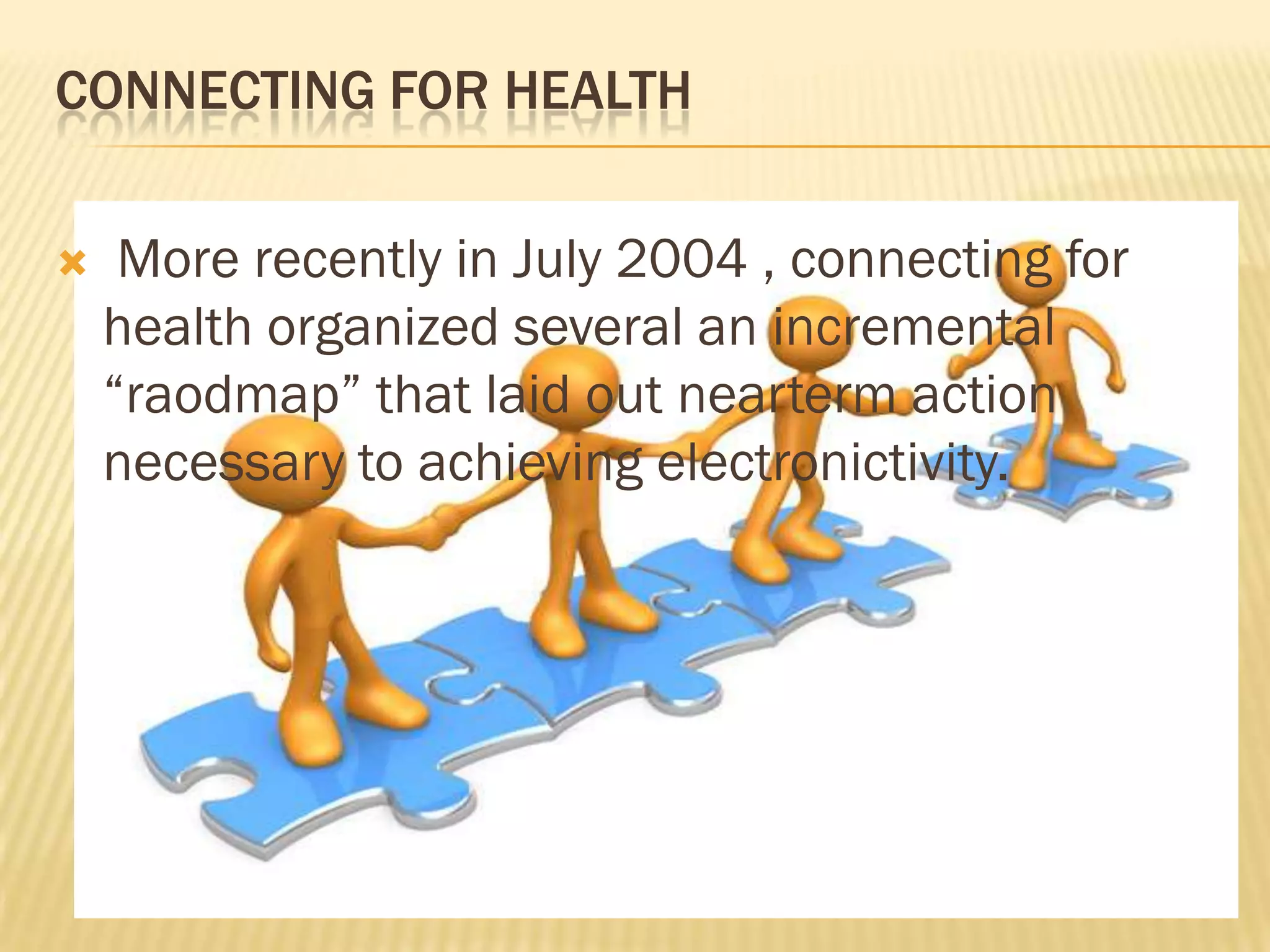 CONNECTING FOR HEALTH

More recently in July 2004 , connecting for health organized several an incremental “raodmap” that laid out nearterm action necessary to achieving electronictivity.